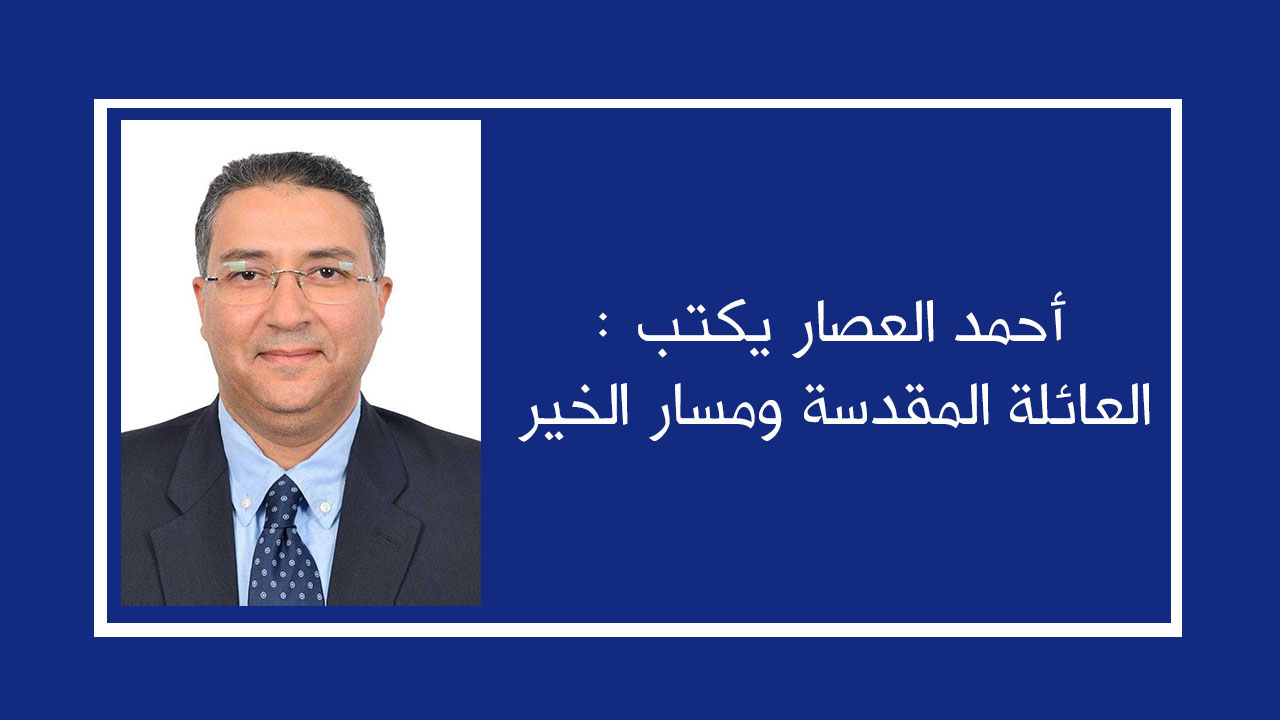 أحمد العصار يكتب :
العائلة المقدسة ومسار الخير